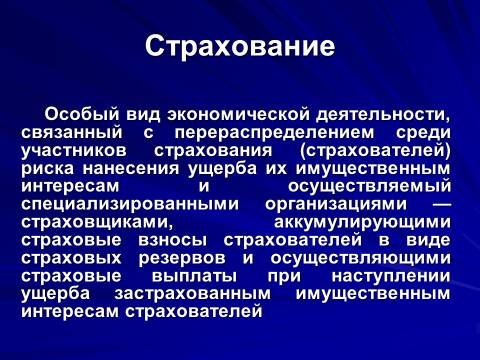 Страхование

Особый вид экономической деятельности, связанный с перераспределением среди участников страхования (страхователей) риска нанесения ущерба их имущественным интересам и осуществляемый специализированными организациями — страховщиками, аккумулирующими страховые взносы страхователей в виде страховых резервов и осуществляющими страховые выплаты при наступлении ущерба застрахованным имущественным интересам страхователей